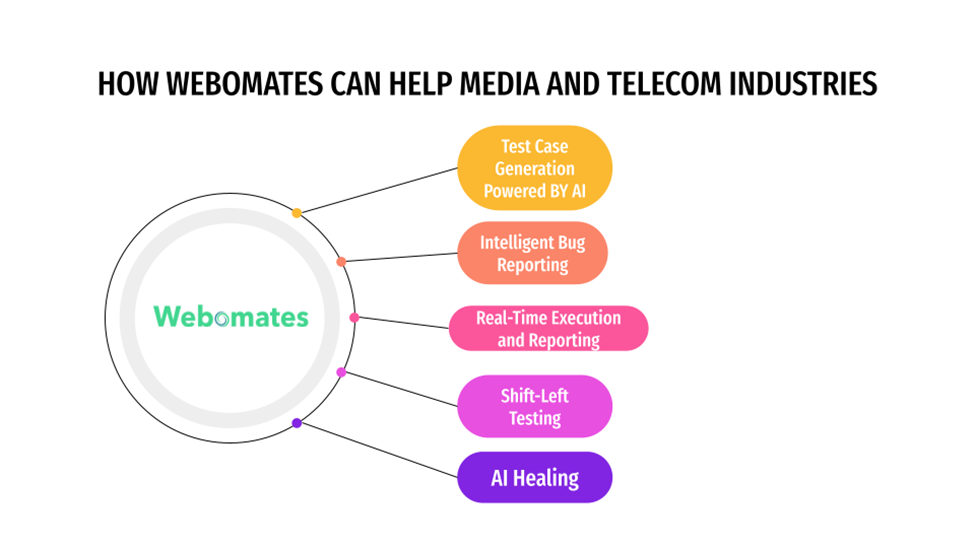 HOW WEBOMATES CAN HELP MEDIA AND TELECOM INDUSTRIES

Webomates

Test Case Generation Powered BY AI

Intelligent Bug Reporting

Real-Time Execution and Reporting

Shift-Left Testing

AI Healing